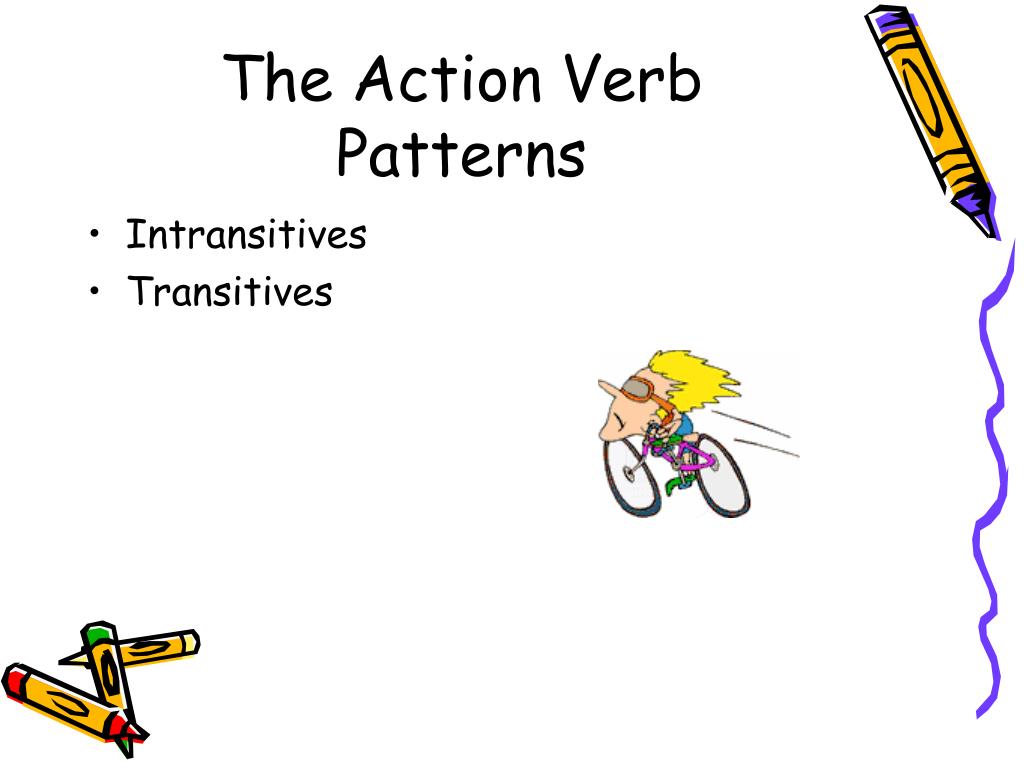 The Action Verb Patterns

• Intransitives
• Transitives